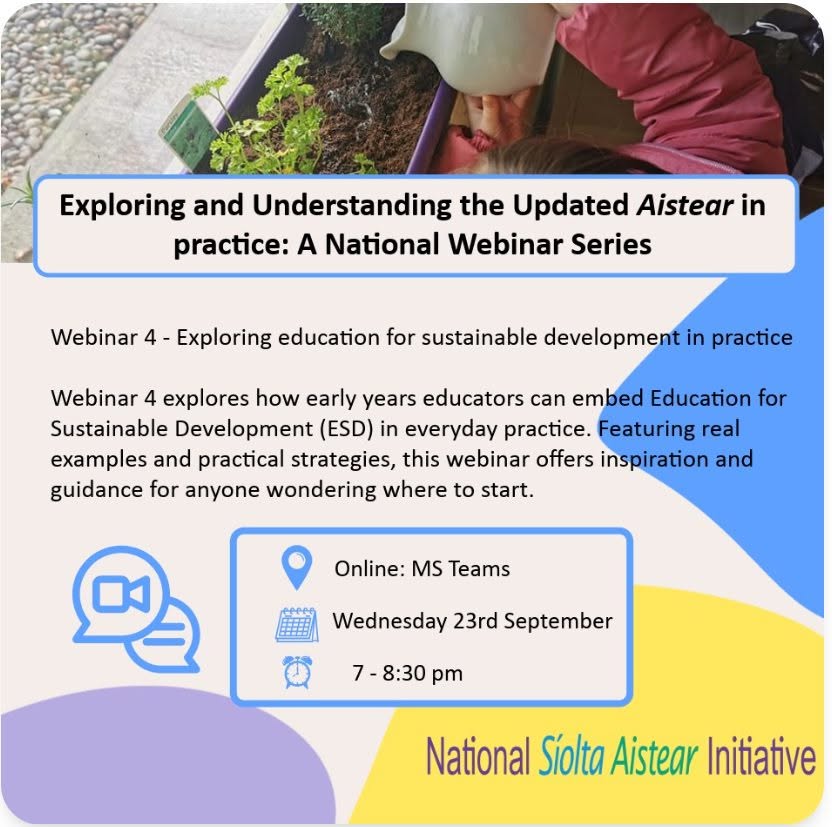 Exploring and Understanding the Updated Aistear in practice: A National Webinar Series

Webinar 4 - Exploring education for sustainable development in practice

Webinar 4 explores how early years educators can embed Education for Sustainable Development (ESD) in everyday practice. Featuring real examples and practical strategies, this webinar offers inspiration and guidance for anyone wondering where to start.

Online: MS Teams

Wednesday 23rd September

7 - 8:30 pm

National Síolta Aistear Initiative